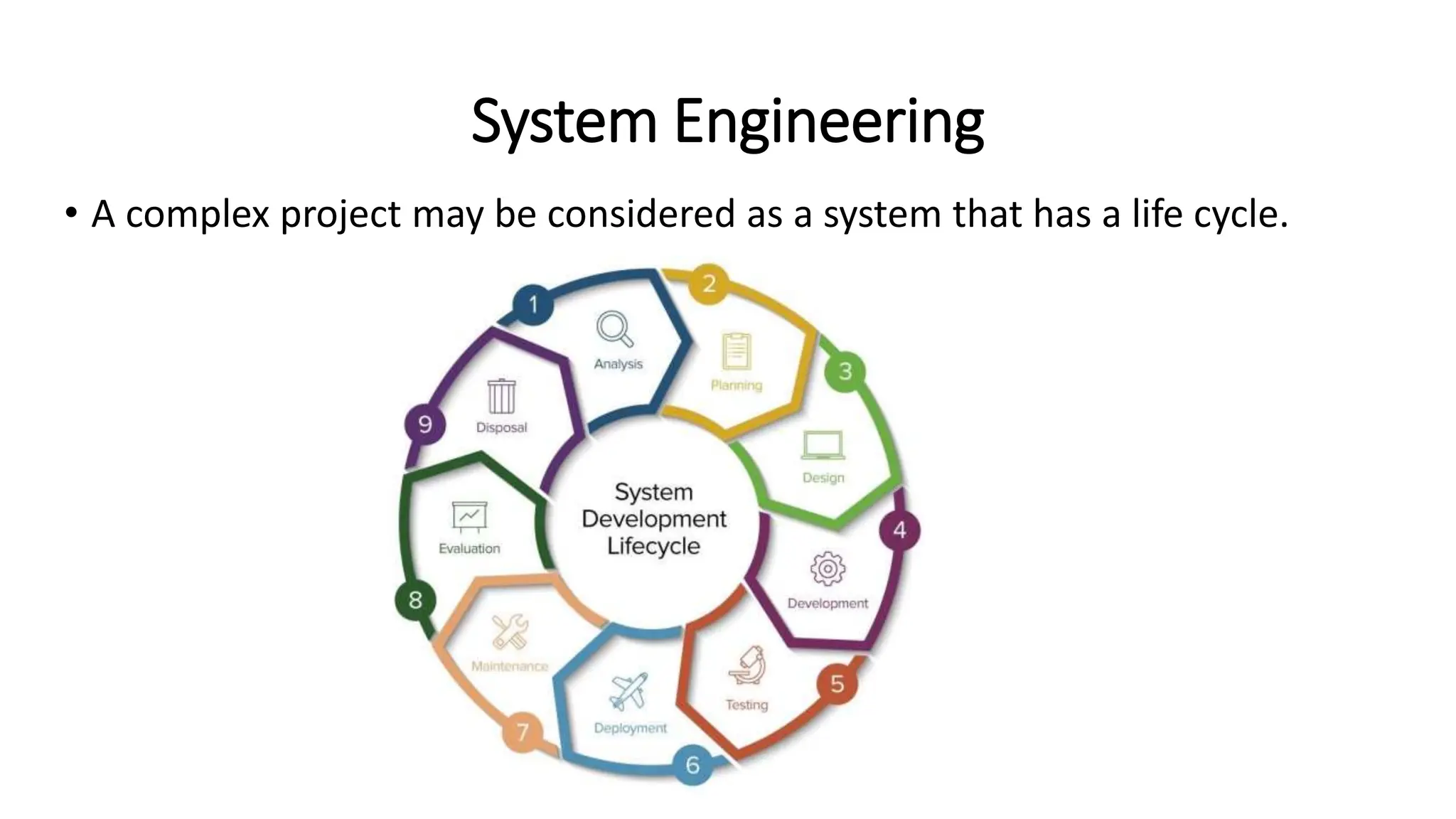 System Engineering

• A complex project may be considered as a system that has a life cycle.

System Development Lifecycle

1 Analysis

2 Planning

3 Design

4 Development

5 Testing

6 Deployment

7 Maintenance

8 Evaluation

9 Disposal